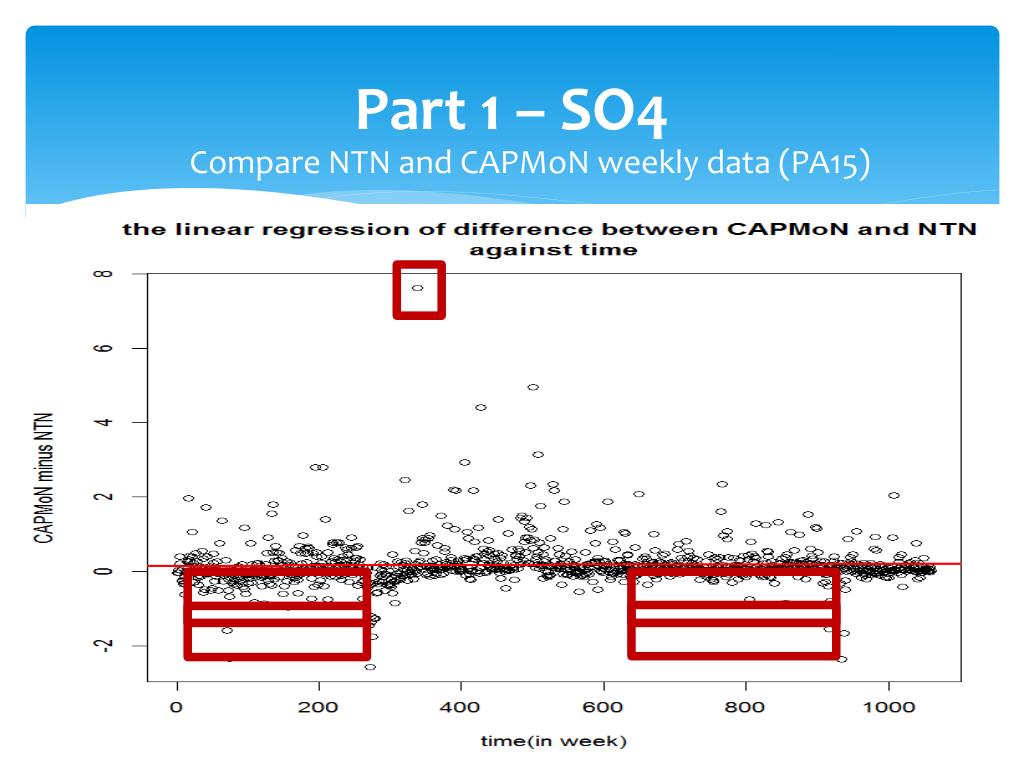 Part 1 – SO4
Compare NTN and CAPMoN weekly data (PA15)

the linear regression of difference between CAPMoN and NTN against time

CAPMoN minus NTN

8
6
4
2
0
-2

0 200 400 600 800 1000

time(in week)